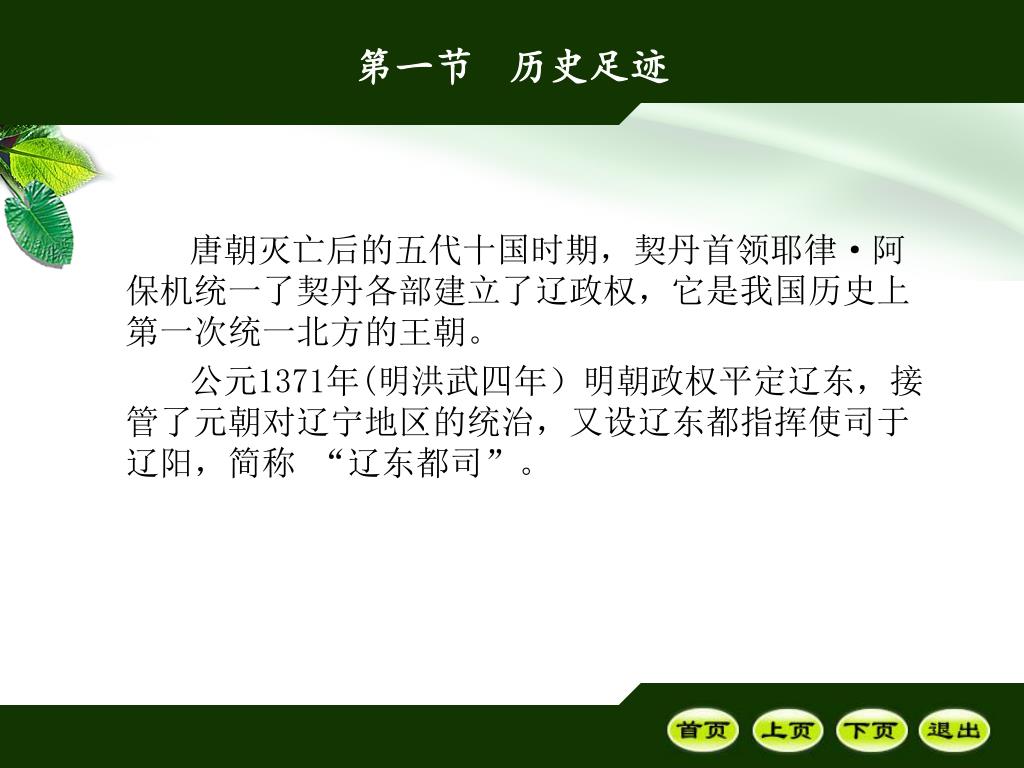 第一节　历史足迹

唐朝灭亡后的五代十国时期，契丹首领耶律·阿保机统一了契丹各部建立了辽政权，它是我国历史上第一次统一北方的王朝。

公元1371年(明洪武四年）明朝政权平定辽东，接管了元朝对辽宁地区的统治，又设辽东都指挥使司于辽阳，简称 “辽东都司”。

首页　上页　下页　退出